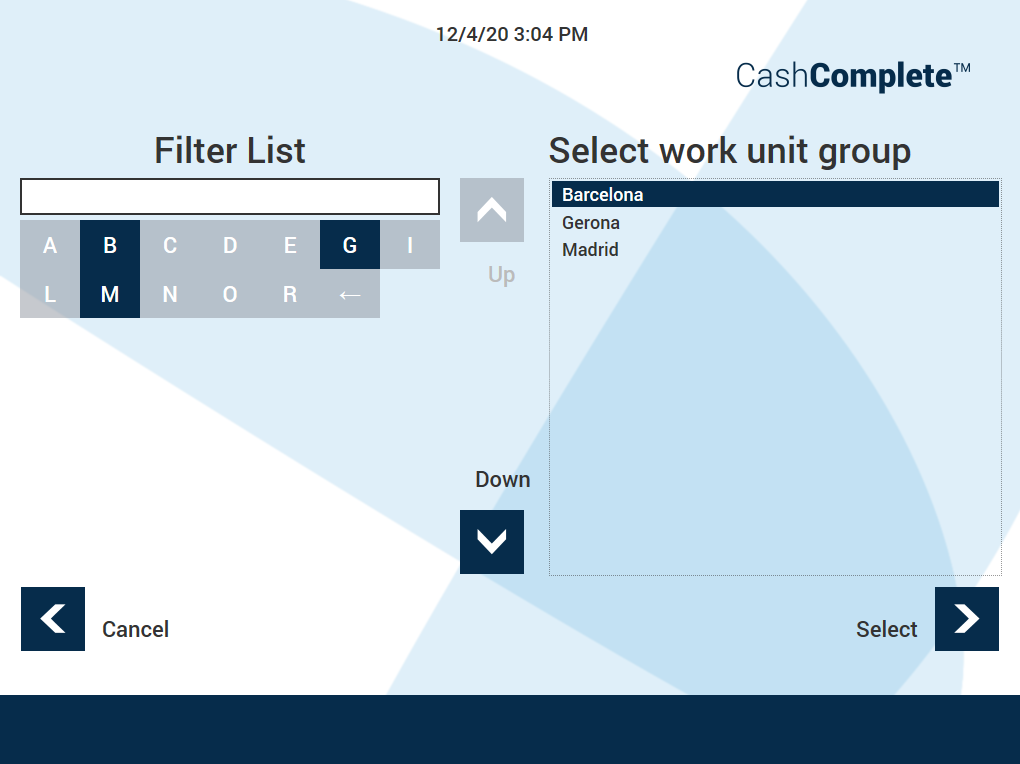 12/4/20 3:04 PM

CashComplete™

Filter List

A B C D E G I
L M N O R ←

Up

Down

Select work unit group

Barcelona
Gerona
Madrid

Cancel

Select